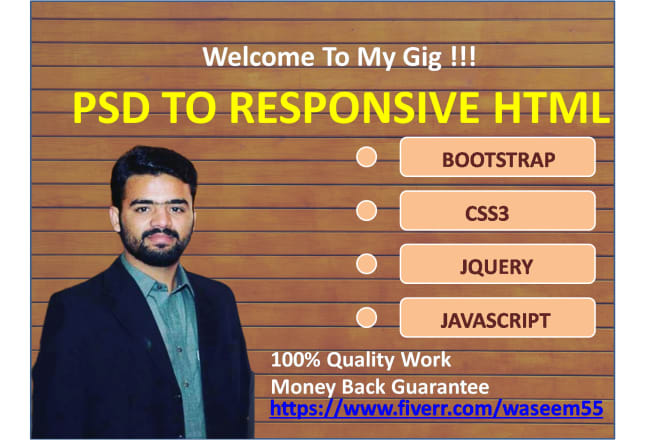 Welcome To My Gig !!!

PSD TO RESPONSIVE HTML

BOOTSTRAP

CSS3

JQUERY

JAVASCRIPT

100% Quality Work

Money Back Guarantee

https://www.fiverr.com/waseem55